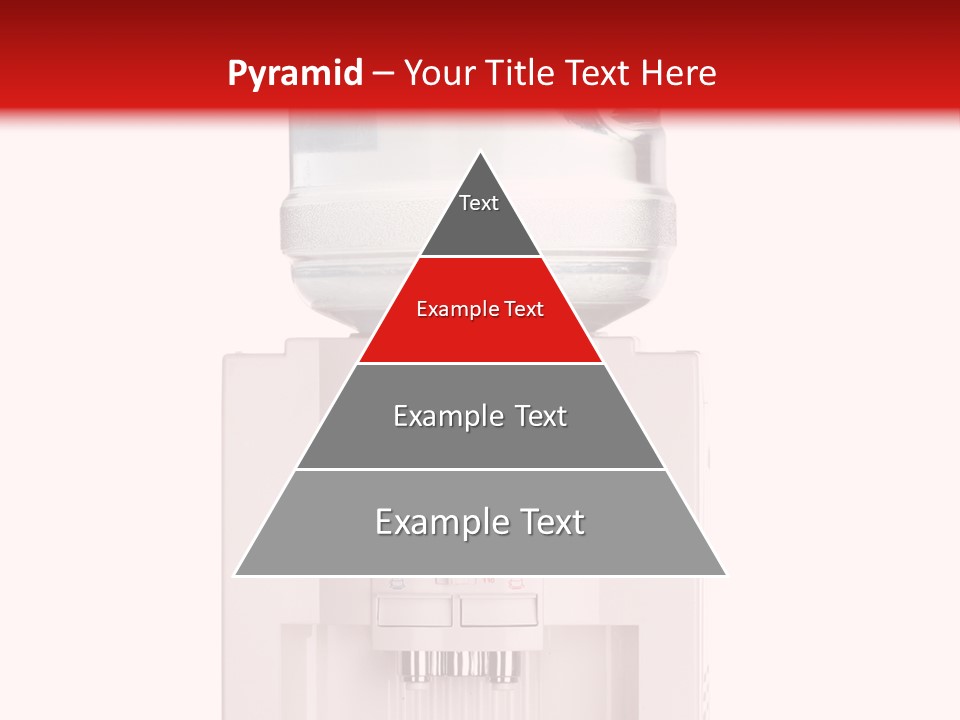 Pyramid – Your Title Text Here

Text

Example Text

Example Text

Example Text